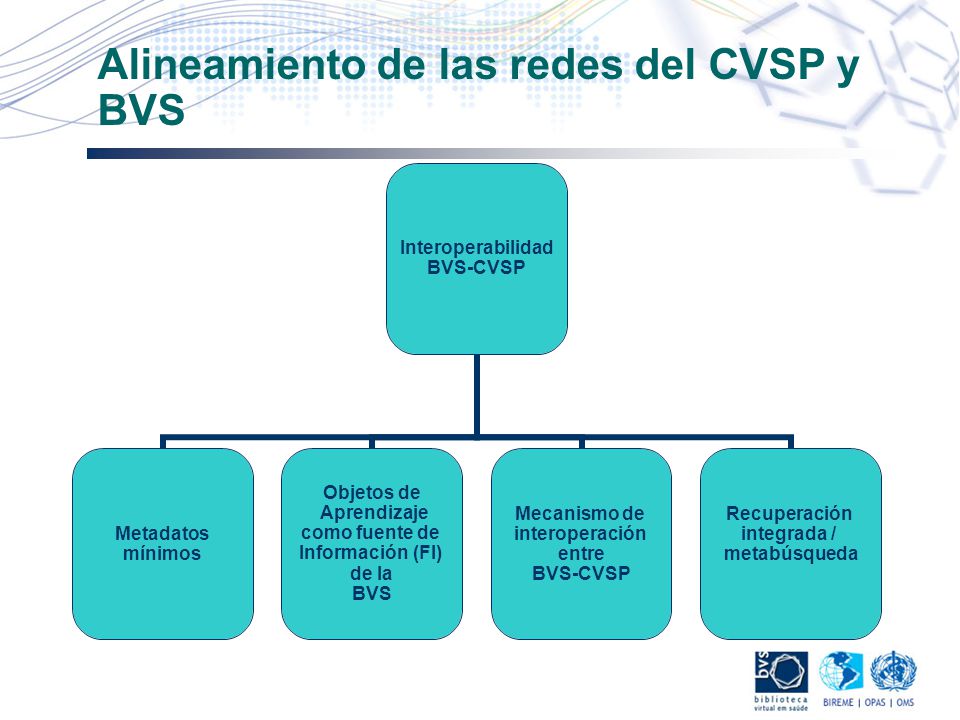 Alineamiento de las redes del CVSP y BVS

Interoperabilidad
BVS-CVSP

Metadatos mínimos

Objetos de Aprendizaje como fuente de Información (FI) de la BVS

Mecanismo de interoperación entre BVS-CVSP

Recuperación integrada / metabúsqueda

bvs
biblioteca
virtual em saúde

BIREME | OPAS | OMS